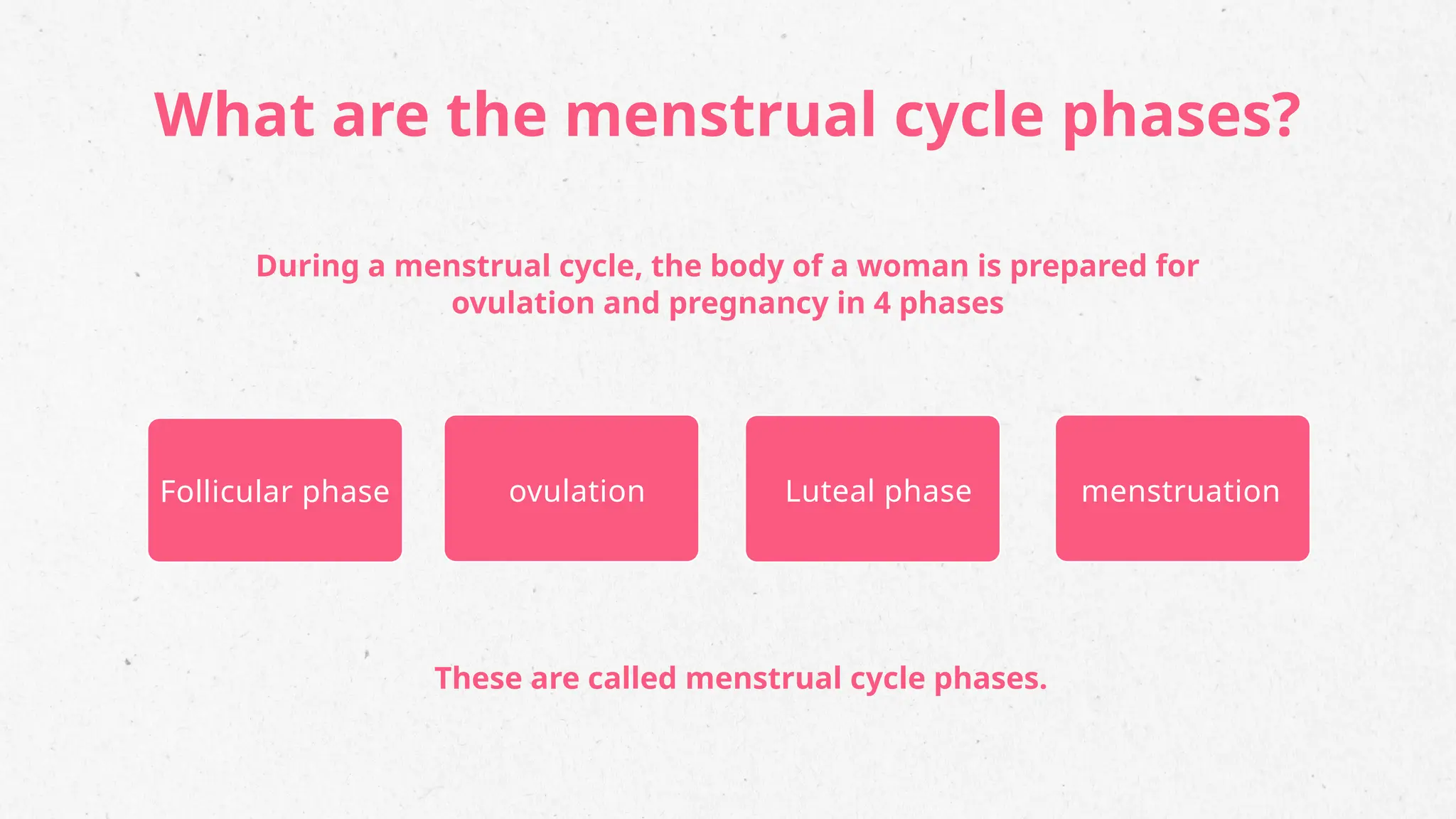 What are the menstrual cycle phases?

During a menstrual cycle, the body of a woman is prepared for ovulation and pregnancy in 4 phases

Follicular phase

ovulation

Luteal phase

menstruation

These are called menstrual cycle phases.